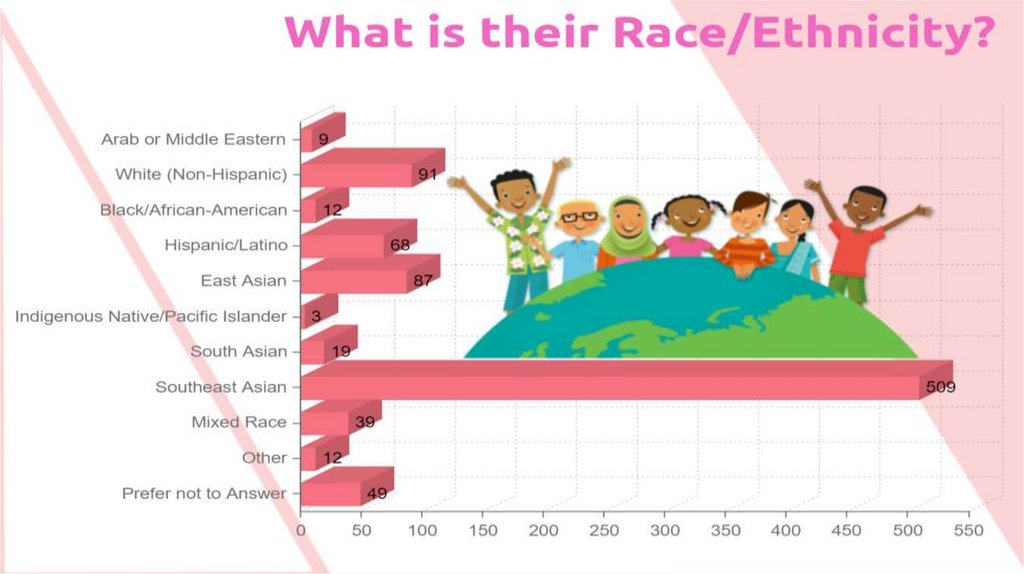 What is their Race/Ethnicity?

Arab or Middle Eastern 9
White (Non-Hispanic) 91
Black/African-American 12
Hispanic/Latino 68
East Asian 87
Indigenous Native/Pacific Islander 3
South Asian 19
Southeast Asian 509
Mixed Race 39
Other 12
Prefer not to Answer 49

0 50 100 150 200 250 300 350 400 450 500 550